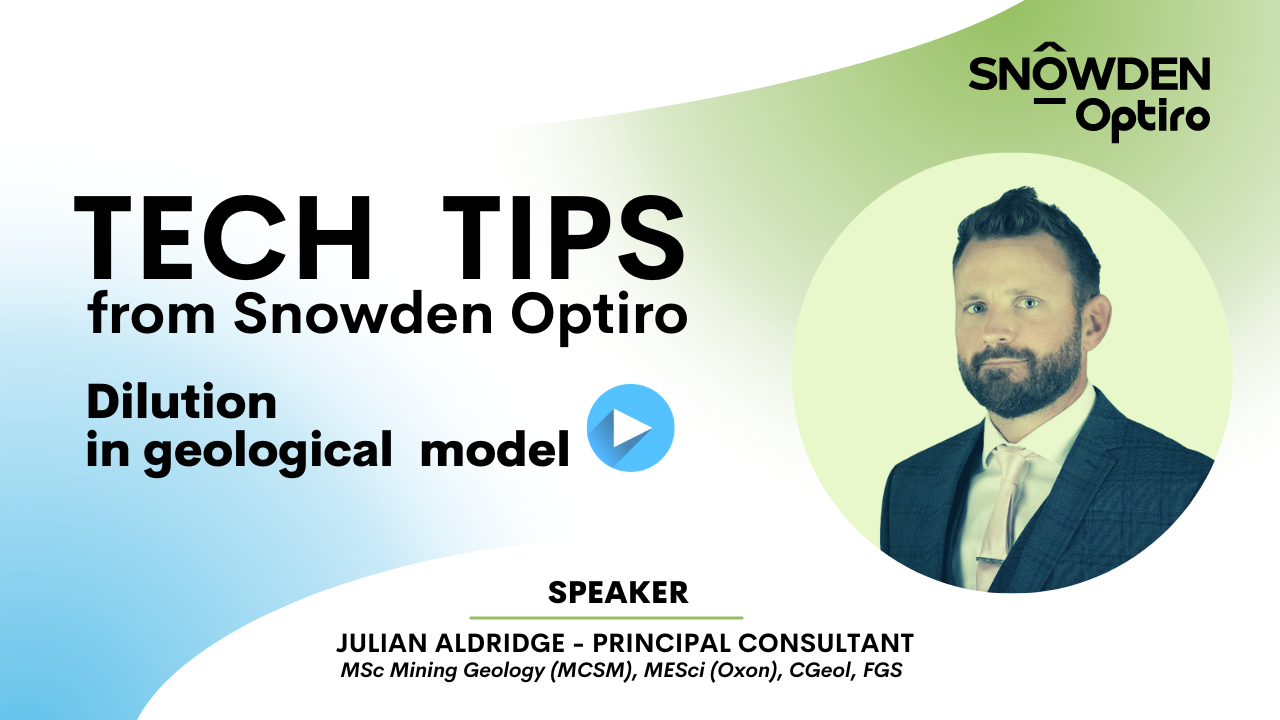 SNOWDEN Optiro

TECH TIPS
from Snowden Optiro

Dilution
in geological model

SPEAKER

JULIAN ALDRIDGE - PRINCIPAL CONSULTANT
MSc Mining Geology (MCSM), MESci (Oxon), CGeol, FGS